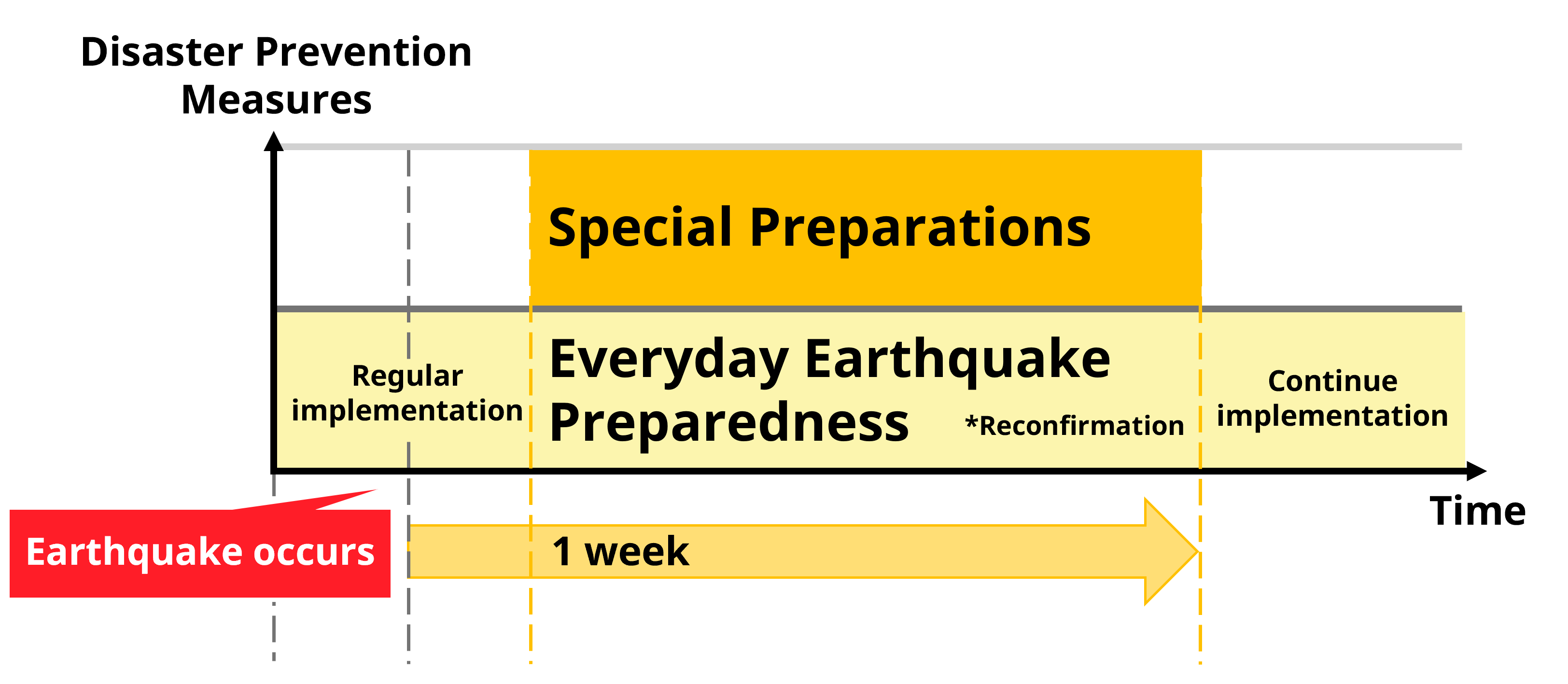 Disaster Prevention Measures

Special Preparations

Regular implementation

Everyday Earthquake Preparedness

*Reconfirmation

Continue implementation

Time

Earthquake occurs

1 week